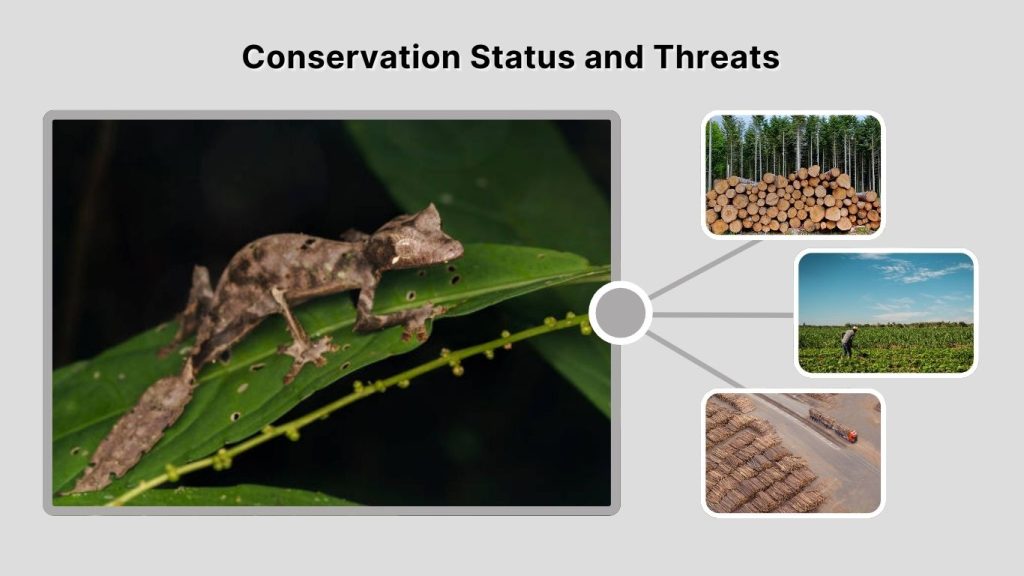 Conservation Status and Threats